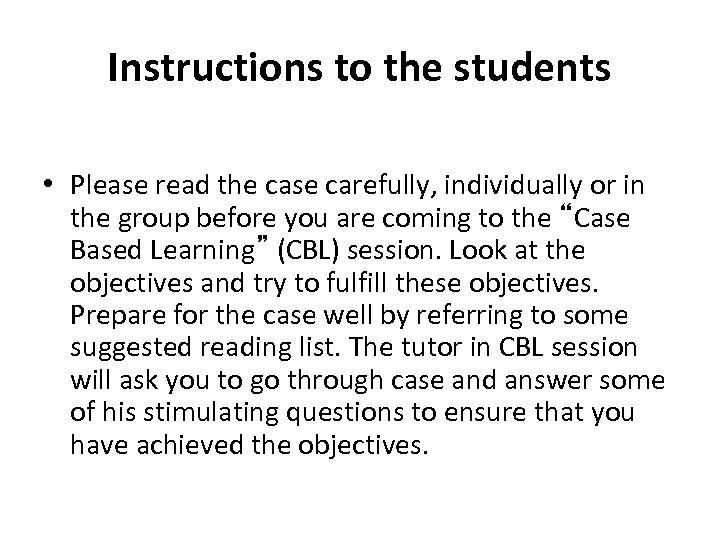 Instructions to the students

• Please read the case carefully, individually or in the group before you are coming to the “Case Based Learning” (CBL) session. Look at the objectives and try to fulfill these objectives. Prepare for the case well by referring to some suggested reading list. The tutor in CBL session will ask you to go through case and answer some of his stimulating questions to ensure that you have achieved the objectives.